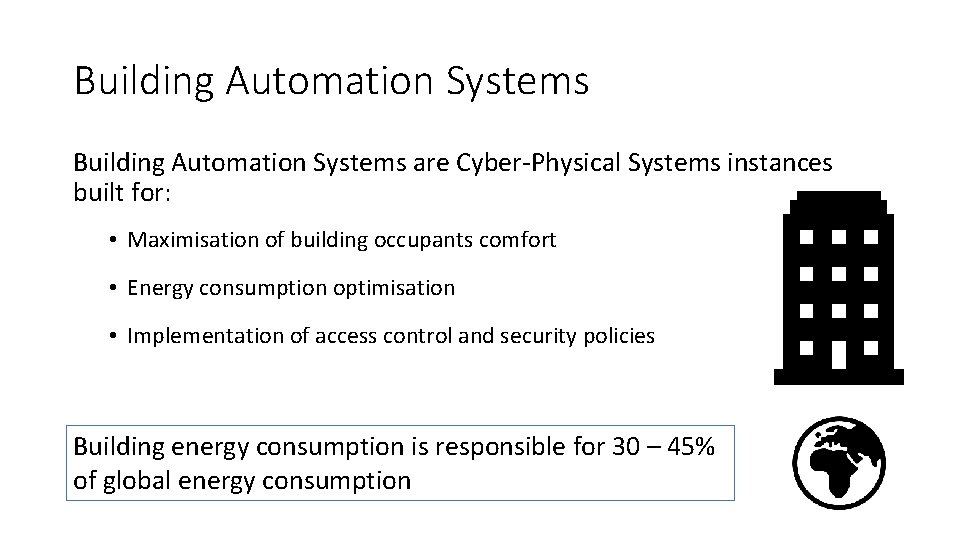 Building Automation Systems

Building Automation Systems are Cyber-Physical Systems instances built for:

• Maximisation of building occupants comfort

• Energy consumption optimisation

• Implementation of access control and security policies

Building energy consumption is responsible for 30 – 45% of global energy consumption